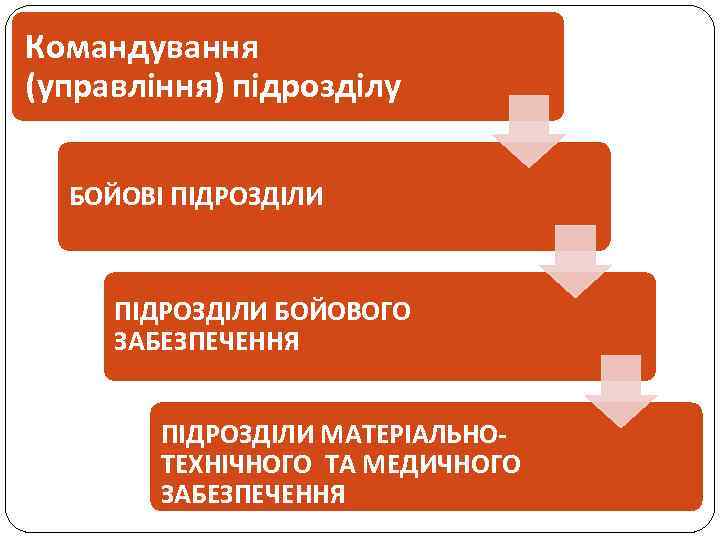 Командування (управління) підрозділу

БОЙОВІ ПІДРОЗДІЛИ

ПІДРОЗДІЛИ БОЙОВОГО ЗАБЕЗПЕЧЕННЯ

ПІДРОЗДІЛИ МАТЕРІАЛЬНО-ТЕХНІЧНОГО ТА МЕДИЧНОГО ЗАБЕЗПЕЧЕННЯ